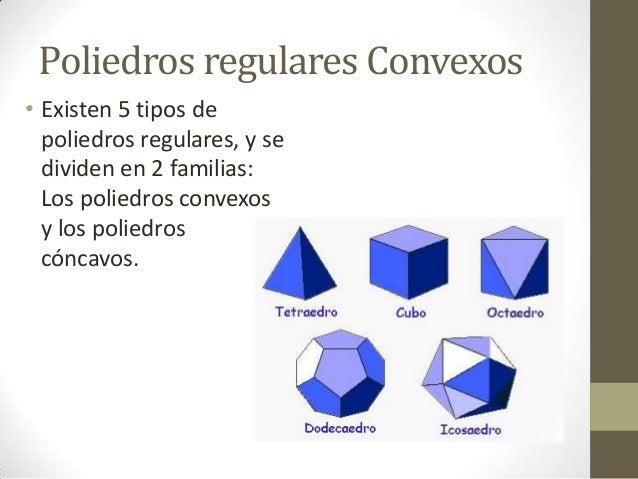 Poliedros regulares Convexos

• Existen 5 tipos de poliedros regulares, y se dividen en 2 familias: Los poliedros convexos y los poliedros cóncavos.

Tetraedro
Cubo
Octaedro
Dodecaedro
Icosaedro